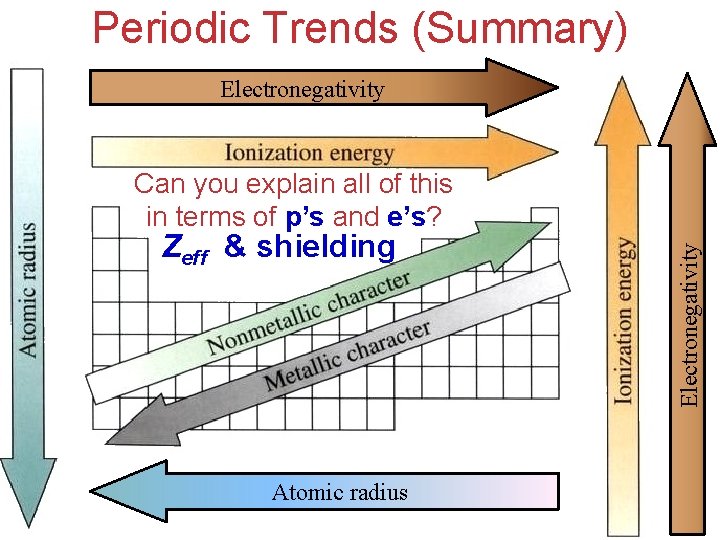 Periodic Trends (Summary)

Electronegativity

Ionization energy

Can you explain all of this in terms of p's and e's?

$Z_{eff}$ & shielding

Atomic radius

Nonmetallic character

Metallic character

Ionization energy

Electronegativity

Atomic radius